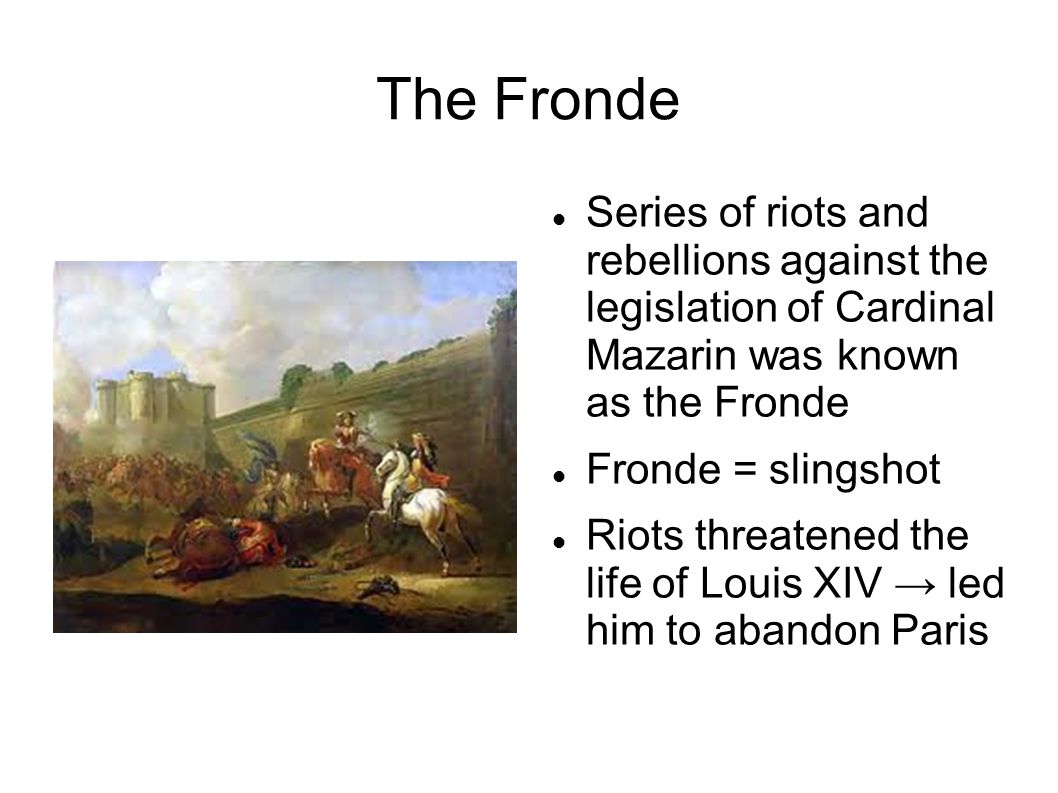 The Fronde

- Series of riots and rebellions against the legislation of Cardinal Mazarin was known as the Fronde
- Fronde = slingshot
- Riots threatened the life of Louis XIV → led him to abandon Paris